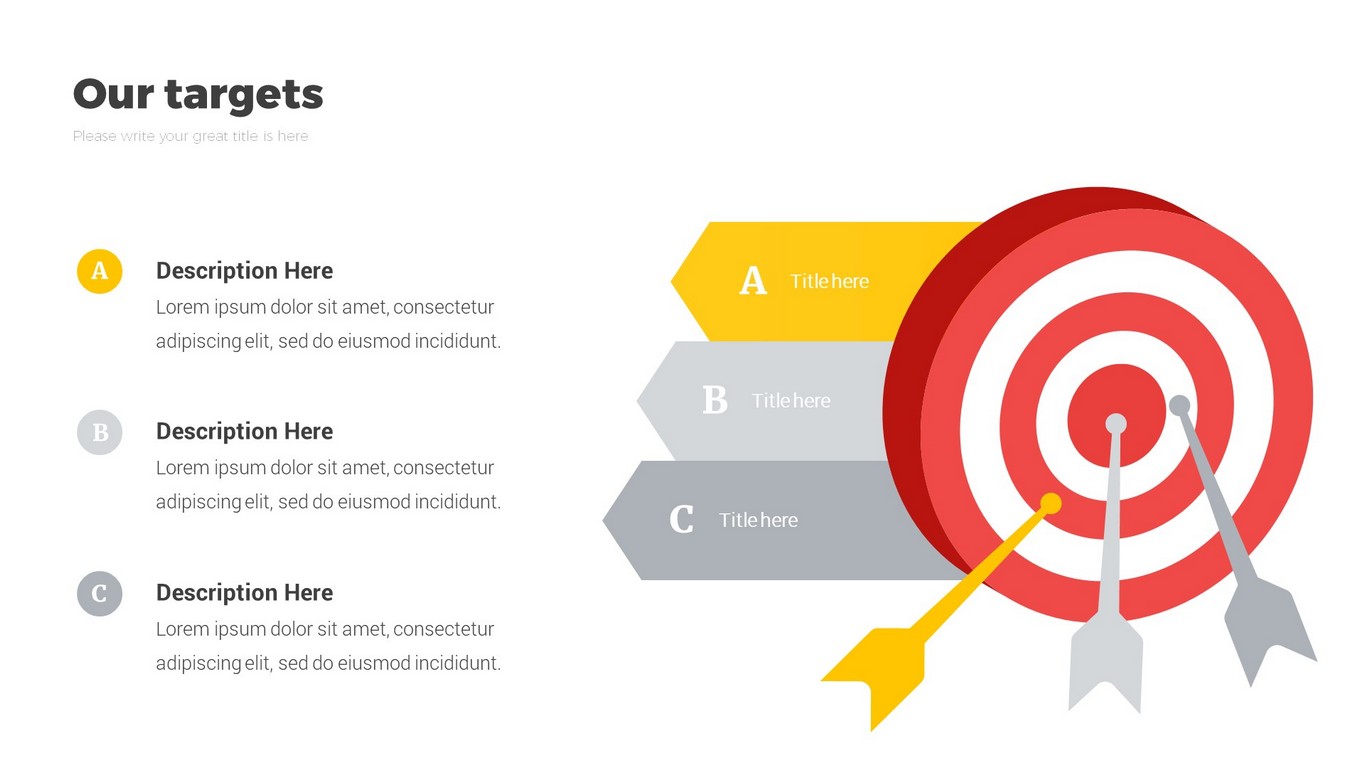 Our targets

Please write your great title is here

A

Description Here

Lorem ipsum dolor sit amet, consectetur adipiscing elit, sed do eiusmod incididunt.

B

Description Here

Lorem ipsum dolor sit amet, consectetur adipiscing elit, sed do eiusmod incididunt.

C

Description Here

Lorem ipsum dolor sit amet, consectetur adipiscing elit, sed do eiusmod incididunt.

A Title here

B Title here

C Title here